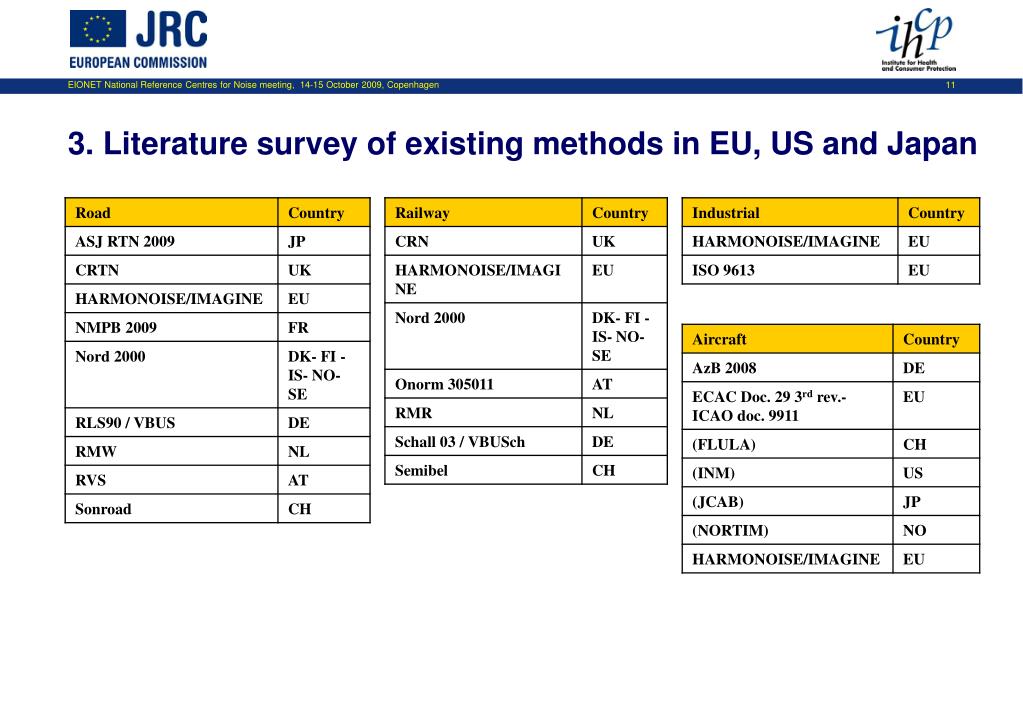 JRC
EUROPEAN COMMISSION

ihcp
Institute for Health and Consumer Protection

EIONET National Reference Centres for Noise meeting, 14-15 October 2009, Copenhagen

11

3. Literature survey of existing methods in EU, US and Japan

| Road | Country |
|---|---|
| ASJ RTN 2009 | JP |
| CRTN | UK |
| HARMONOISE/IMAGINE | EU |
| NMPB 2009 | FR |
| Nord 2000 | DK- FI - IS- NO- SE |
| RLS90 / VBUS | DE |
| RMW | NL |
| RVS | AT |
| Sonroad | CH |

| Railway | Country |
|---|---|
| CRN | UK |
| HARMONOISE/IMAGINE | EU |
| Nord 2000 | DK- FI - IS- NO- SE |
| Onorm 305011 | AT |
| RMR | NL |
| Schall 03 / VBUSch | DE |
| Semibel | CH |

| Industrial | Country |
|---|---|
| HARMONOISE/IMAGINE | EU |
| ISO 9613 | EU |

| Aircraft | Country |
|---|---|
| AzB 2008 | DE |
| ECAC Doc. 29 3$^{rd}$ rev.- ICAO doc. 9911 | EU |
| (FLULA) | CH |
| (INM) | US |
| (JCAB) | JP |
| (NORTIM) | NO |
| HARMONOISE/IMAGINE | EU |